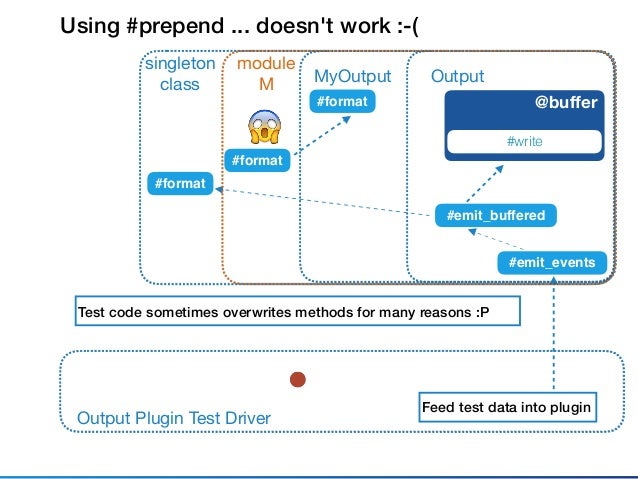 Using #prepend ... doesn't work :-(

singleton class

module M

MyOutput

Output

#format

@buffer

#write

#format

#format

#emit_buffered

#emit_events

Test code sometimes overwrites methods for many reasons :P

Output Plugin Test Driver

Feed test data into plugin